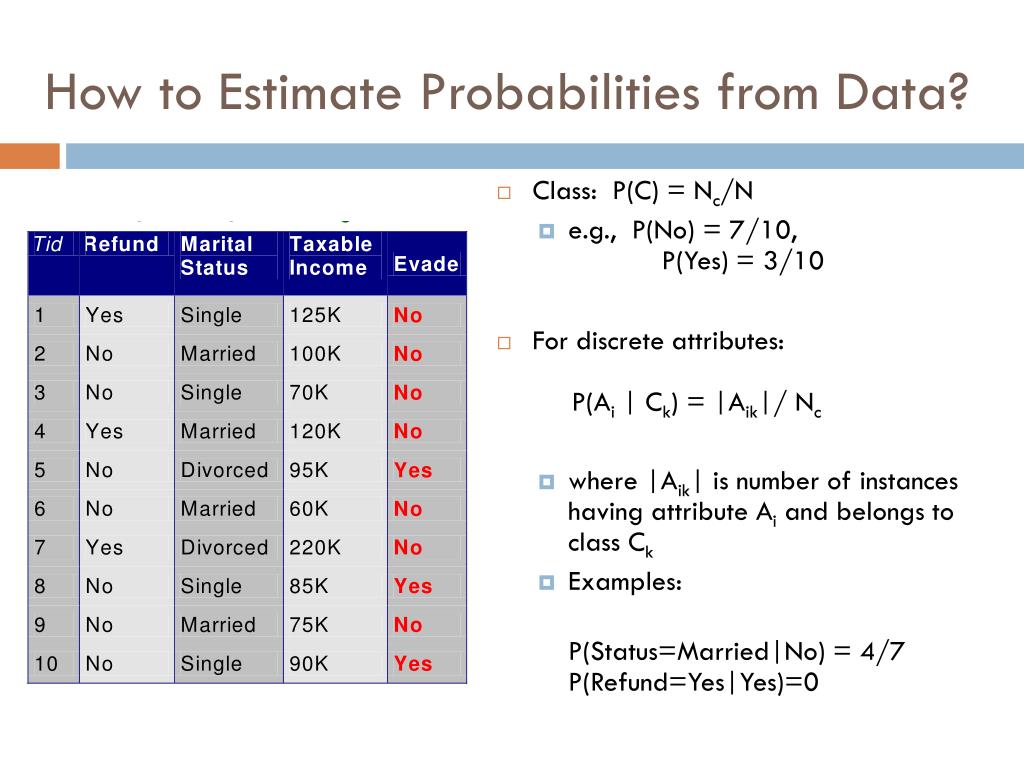 How to Estimate Probabilities from Data?

| Tid | Refund | Marital Status | Taxable Income | Evade |
|---|---|---|---|---|
| 1 | Yes | Single | 125K | No |
| 2 | No | Married | 100K | No |
| 3 | No | Single | 70K | No |
| 4 | Yes | Married | 120K | No |
| 5 | No | Divorced | 95K | Yes |
| 6 | No | Married | 60K | No |
| 7 | Yes | Divorced | 220K | No |
| 8 | No | Single | 85K | Yes |
| 9 | No | Married | 75K | No |
| 10 | No | Single | 90K | Yes |

Class: $P(C) = N_c/N$

e.g., $P(No) = 7/10$, $P(Yes) = 3/10$

For discrete attributes:

$P(A_i \mid C_k) = |A_{ik}| / N_c$

where $|A_{ik}|$ is number of instances having attribute $A_i$ and belongs to class $C_k$

Examples:

P(Status=Married|No) = 4/7
P(Refund=Yes|Yes)=0